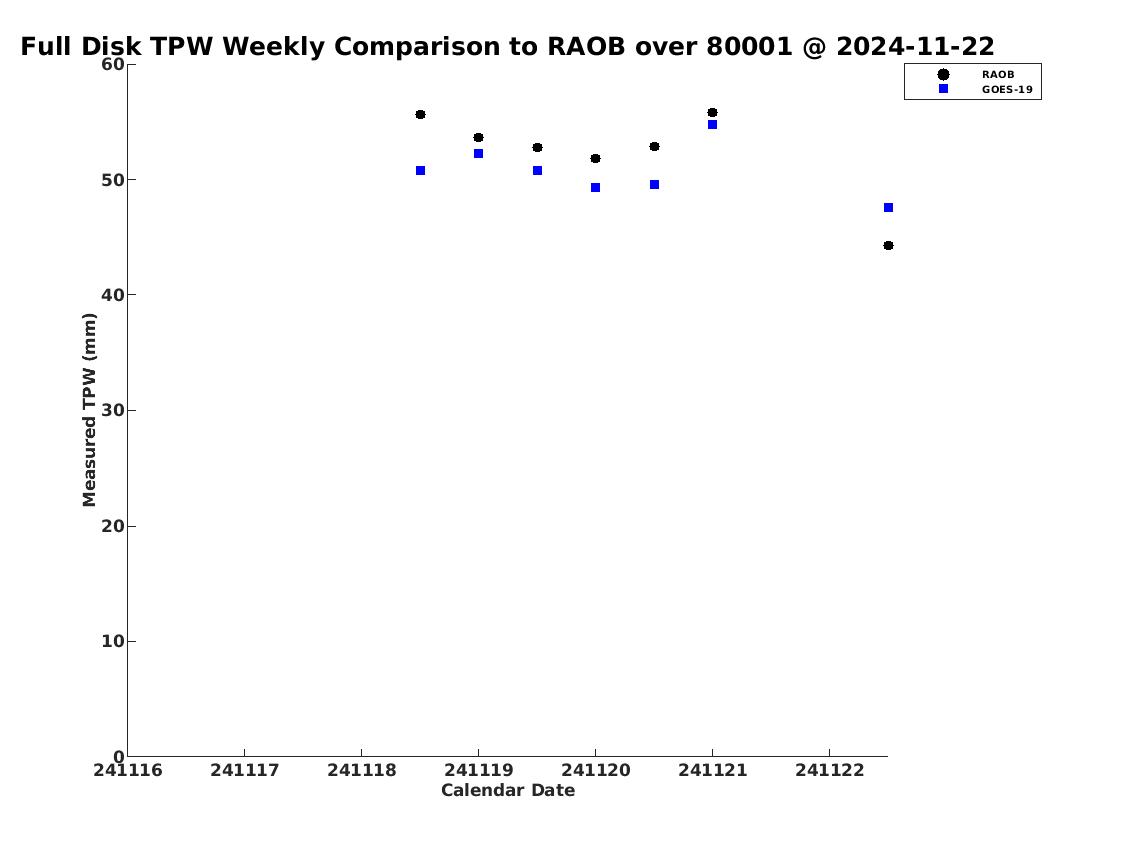 Full Disk TPW Weekly Comparison to RAOB over 80001 @ 2024-11-22

RAOB
GOES-19

Measured TPW (mm)

60
50
40
30
20
10
0

241116
241117
241118
241119
241120
241121
241122

Calendar Date